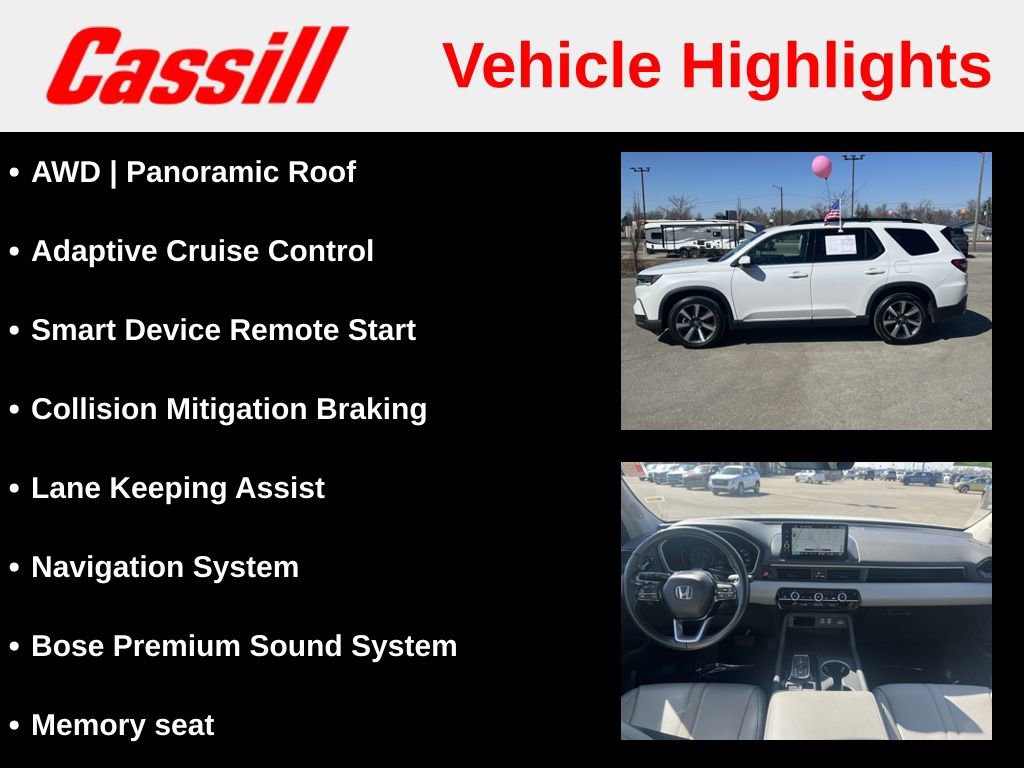 Cassill

Vehicle Highlights

• AWD | Panoramic Roof
• Adaptive Cruise Control
• Smart Device Remote Start
• Collision Mitigation Braking
• Lane Keeping Assist
• Navigation System
• Bose Premium Sound System
• Memory seat